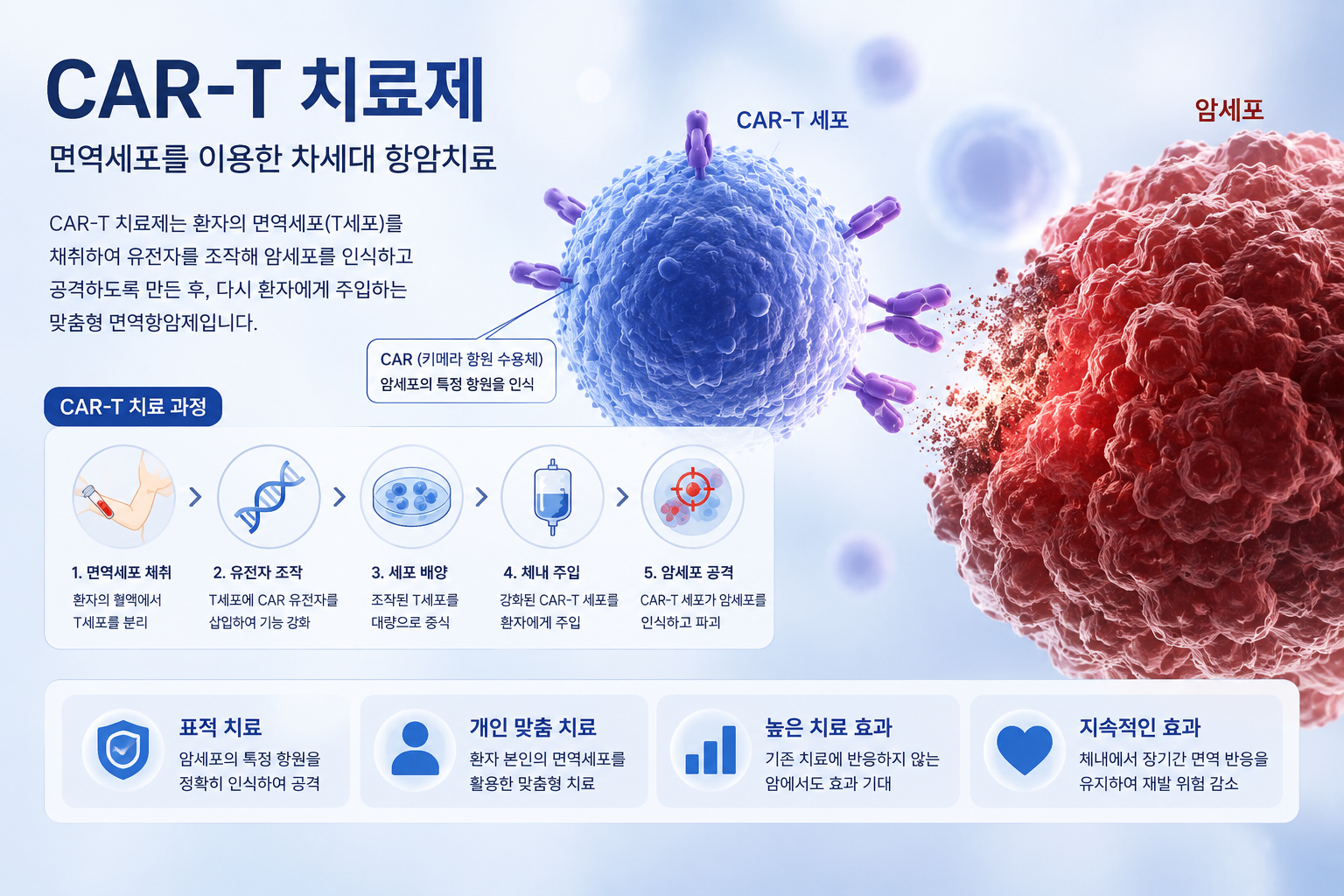 CAR-T 치료제

면역세포를 이용한 차세대 항암치료

CAR-T 치료제는 환자의 면역세포(T세포)를 채취하여 유전자를 조작해 암세포를 인식하고 공격하도록 만든 후, 다시 환자에게 주입하는 맞춤형 면역항암제입니다.

CAR-T 세포

암세포

CAR (키메라 항원 수용체)
암세포의 특정 항원을 인식

CAR-T 치료 과정

1. 면역세포 채취
환자의 혈액에서 T세포를 분리

2. 유전자 조작
T세포에 CAR 유전자를 삽입하여 기능 강화

3. 세포 배양
조작된 T세포를 대량으로 증식

4. 체내 주입
강화된 CAR-T 세포를 환자에게 주입

5. 암세포 공격
CAR-T 세포가 암세포를 인식하고 파괴

표적 치료
암세포의 특정 항원을 정확히 인식하여 공격

개인 맞춤 치료
환자 본인의 면역세포를 활용한 맞춤형 치료

높은 치료 효과
기존 치료에 반응하지 않는 암에서도 효과 기대

지속적인 효과
체내에서 장기간 면역 반응을 유지하여 재발 위험 감소